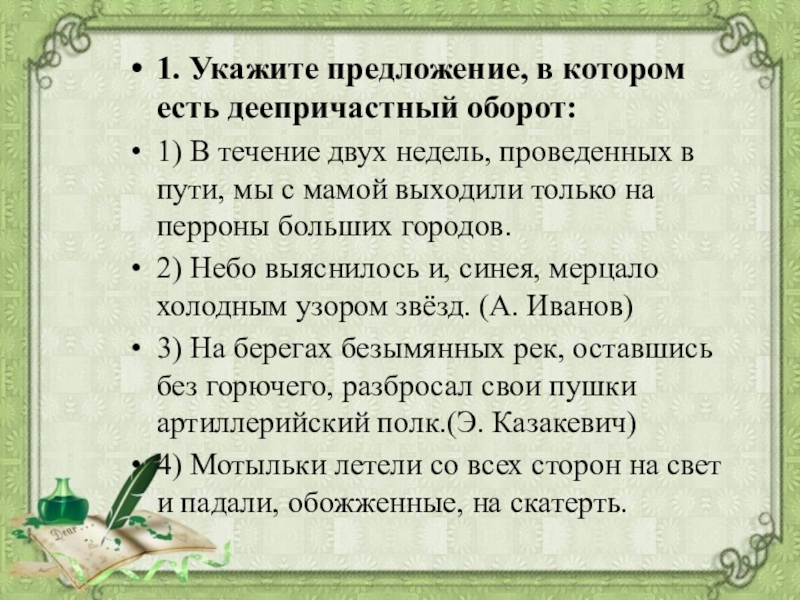 • 1. Укажите предложение, в котором есть деепричастный оборот:

• 1) В течение двух недель, проведенных в пути, мы с мамой выходили только на перроны больших городов.

• 2) Небо выяснилось и, синея, мерцало холодным узором звёзд. (А. Иванов)

• 3) На берегах безымянных рек, оставшись без горючего, разбросал свои пушки артиллерийский полк.(Э. Казакевич)

• 4) Мотыльки летели со всех сторон на свет и падали, обожженные, на скатерть.

Dear